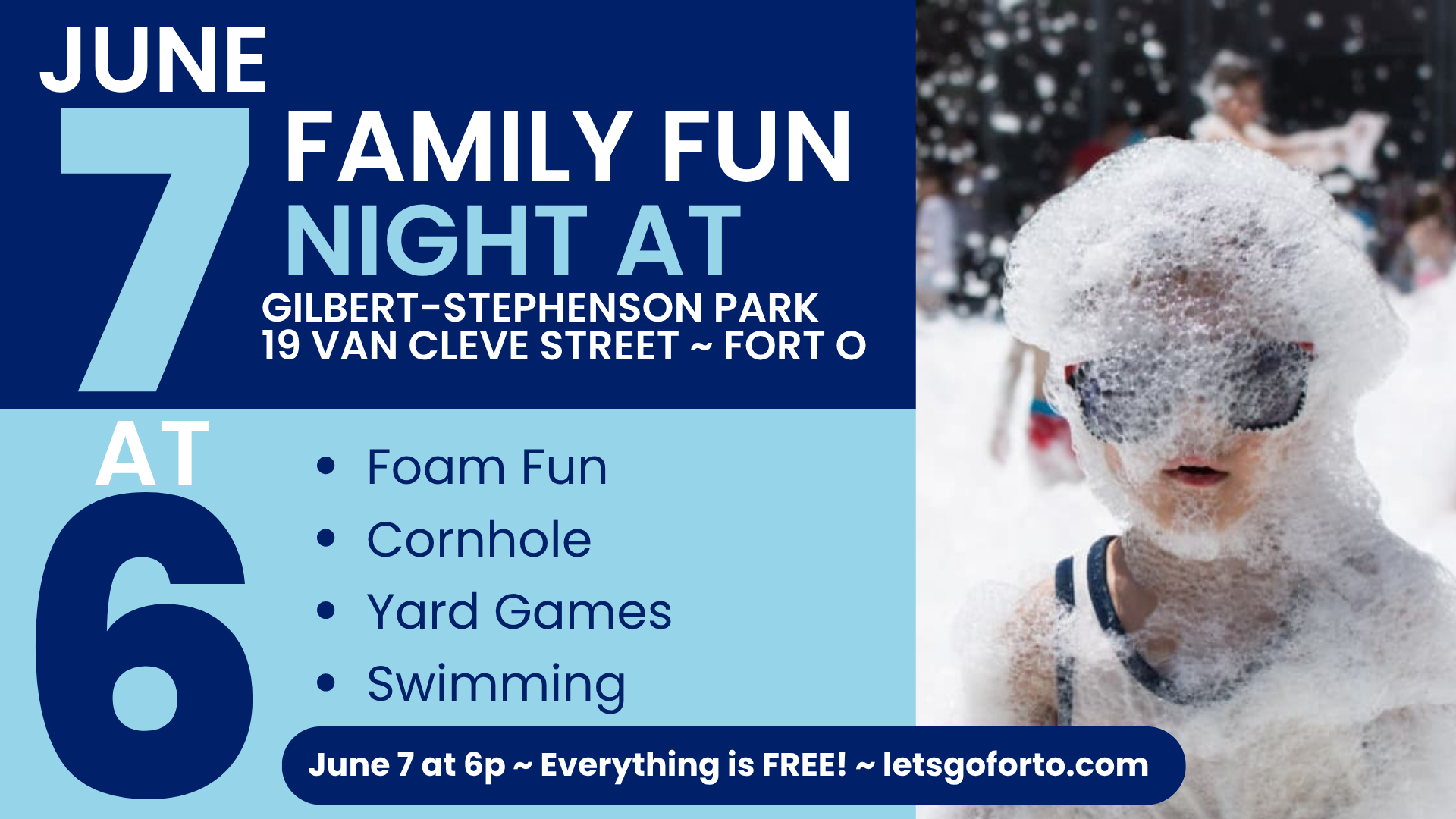 JUNE
7
FAMILY FUN
NIGHT AT
GILBERT-STEPHENSON PARK
19 VAN CLEVE STREET ~ FORT O

AT
6

• Foam Fun
• Cornhole
• Yard Games
• Swimming

June 7 at 6p ~ Everything is FREE! ~ letsgoforto.com